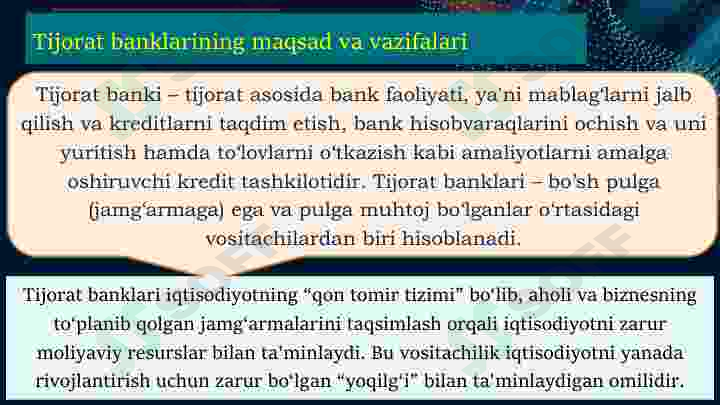 Tijorat banklarining maqsad va vazifalari

Tijorat banki – tijorat asosida bank faoliyati, ya'ni mablag'larni jalb qilish va kreditlarni taqdim etish, bank hisobvaraqlarini ochish va uni yuritish hamda to'lovlarni o'tkazish kabi amaliyotlarni amalga oshiruvchi kredit tashkilotidir. Tijorat banklari – bo'sh pulga (jamg'armaga) ega va pulga muhtoj bo'lganlar o'rtasidagi vositachilardan biri hisoblanadi.

Tijorat banklari iqtisodiyotning "qon tomir tizimi" bo'lib, aholi va biznesning to'planib qolgan jamg'armalarini taqsimlash orqali iqtisodiyotni zarur moliyaviy resurslar bilan ta'minlaydi. Bu vositachilik iqtisodiyotni yanada rivojlantirish uchun zarur bo'lgan "yoqilg'i" bilan ta'minlaydigan omilidir.